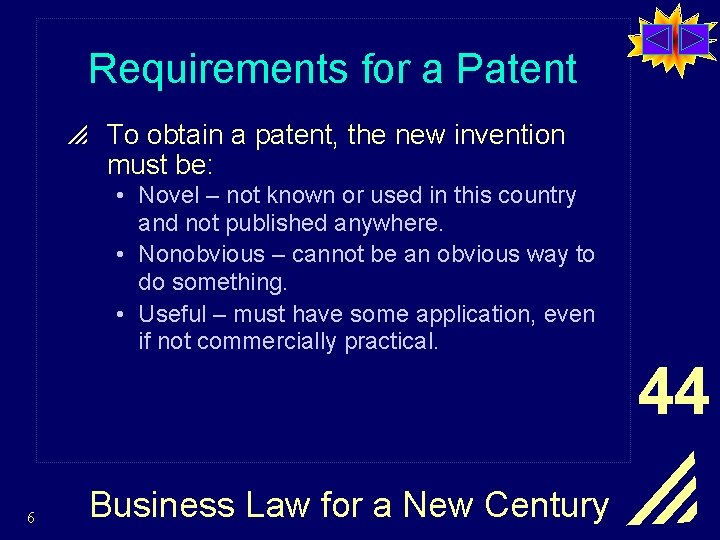 Requirements for a Patent

To obtain a patent, the new invention must be:

• Novel – not known or used in this country and not published anywhere.
• Nonobvious – cannot be an obvious way to do something.
• Useful – must have some application, even if not commercially practical.

44

6

Business Law for a New Century